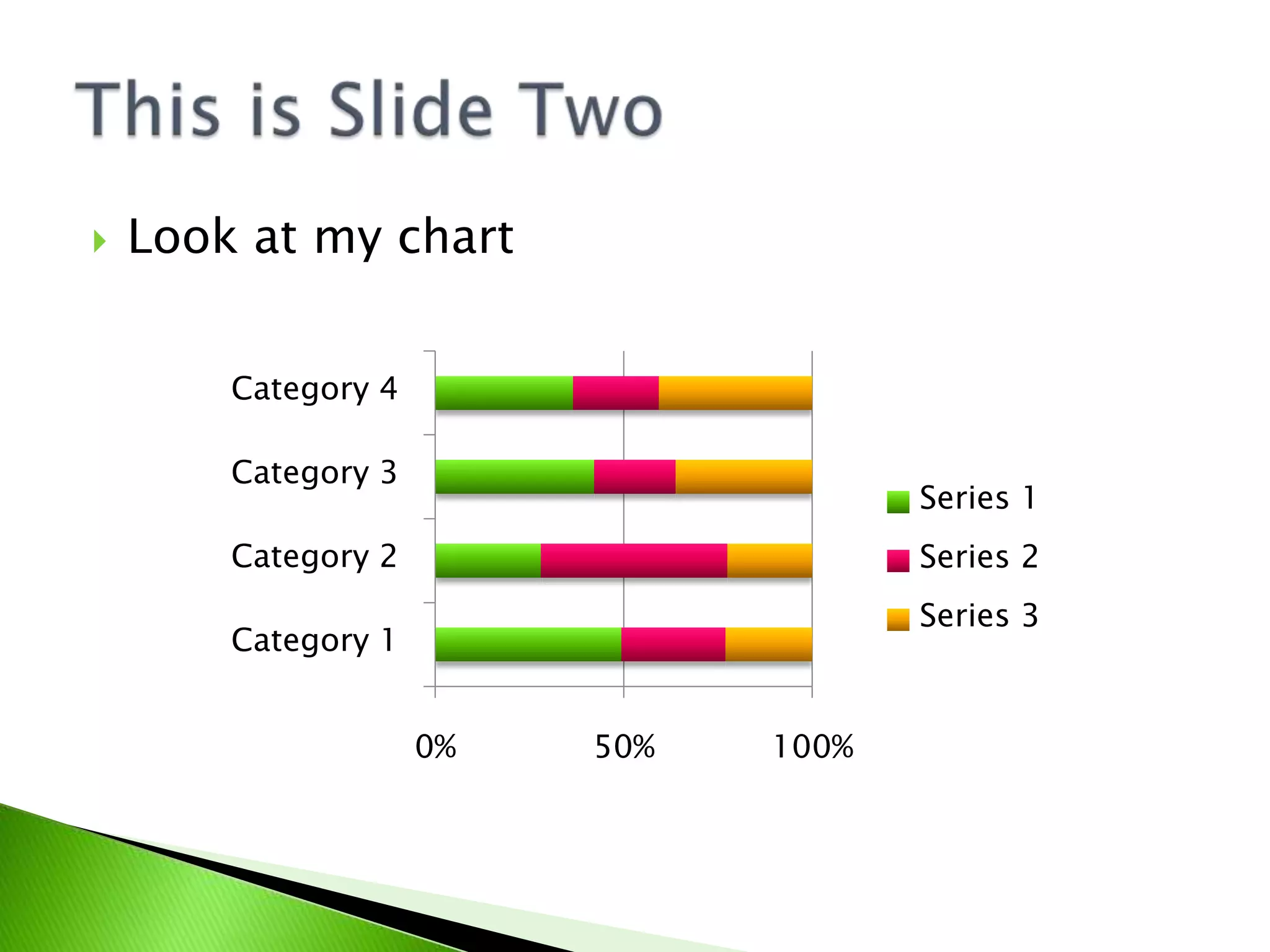 This is Slide Two

Look at my chart

Category 4
Category 3
Category 2
Category 1

0%
50%
100%

Series 1
Series 2
Series 3